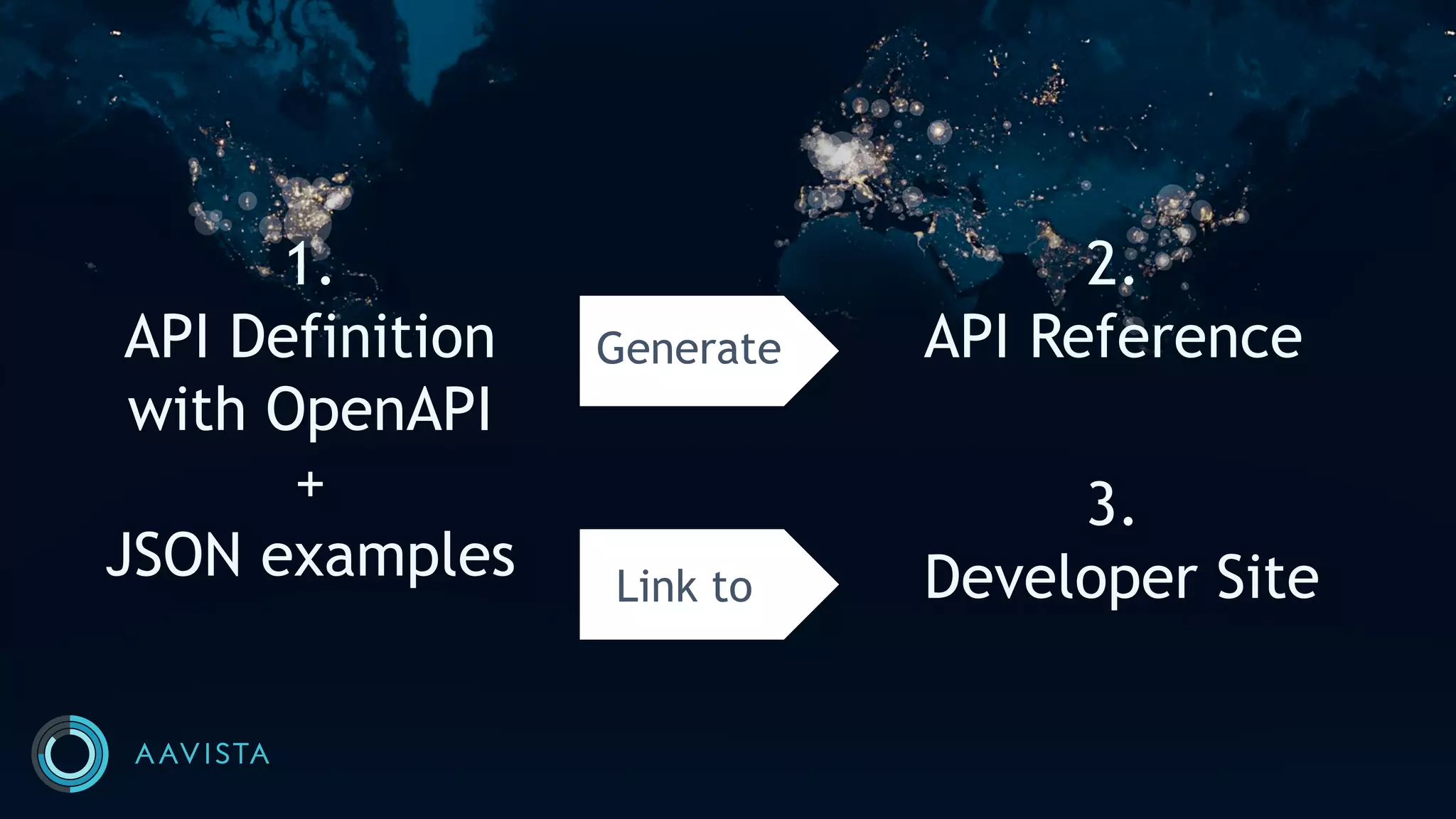 1.
API Definition with OpenAPI
+
JSON examples

Generate

Link to

2.
API Reference

3.
Developer Site

AAVISTA